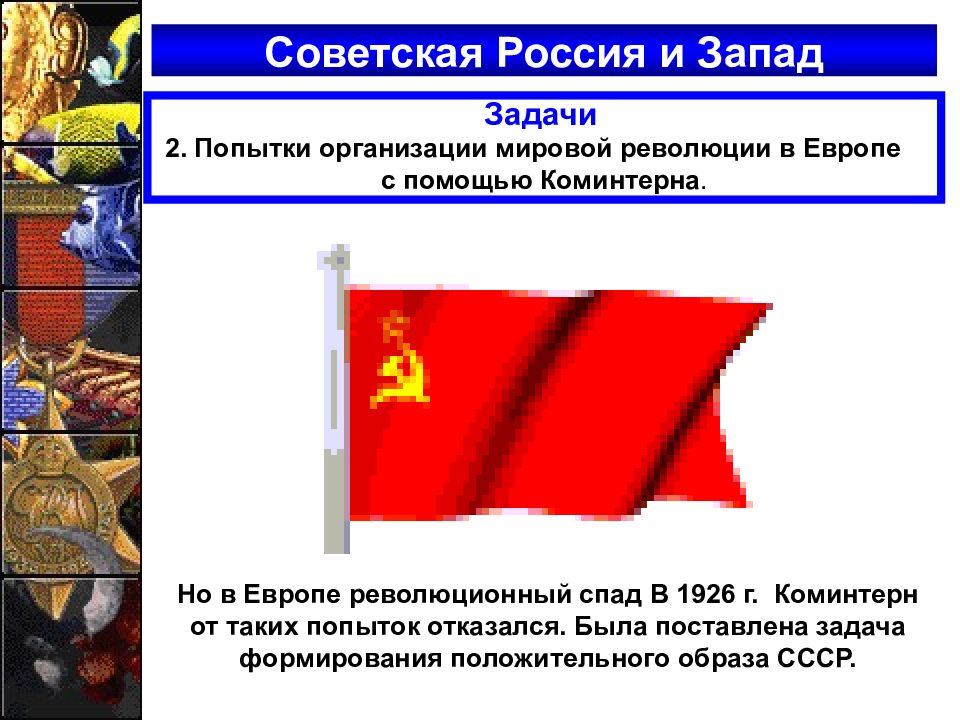 Советская Россия и Запад

Задачи
2. Попытки организации мировой революции в Европе с помощью Коминтерна.

Но в Европе революционный спад В 1926 г. Коминтерн от таких попыток отказался. Была поставлена задача формирования положительного образа СССР.